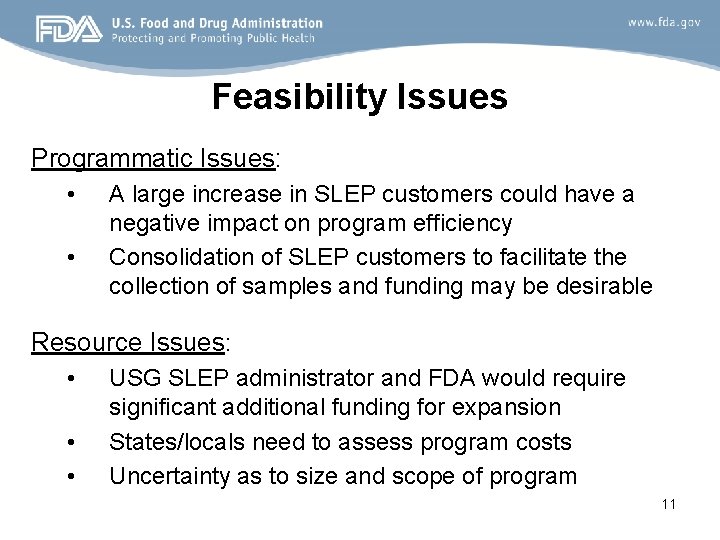 FDA U.S. Food and Drug Administration
Protecting and Promoting Public Health

www.fda.gov

Feasibility Issues

Programmatic Issues:

• A large increase in SLEP customers could have a negative impact on program efficiency
• Consolidation of SLEP customers to facilitate the collection of samples and funding may be desirable

Resource Issues:

• USG SLEP administrator and FDA would require significant additional funding for expansion
• States/locals need to assess program costs
• Uncertainty as to size and scope of program

11